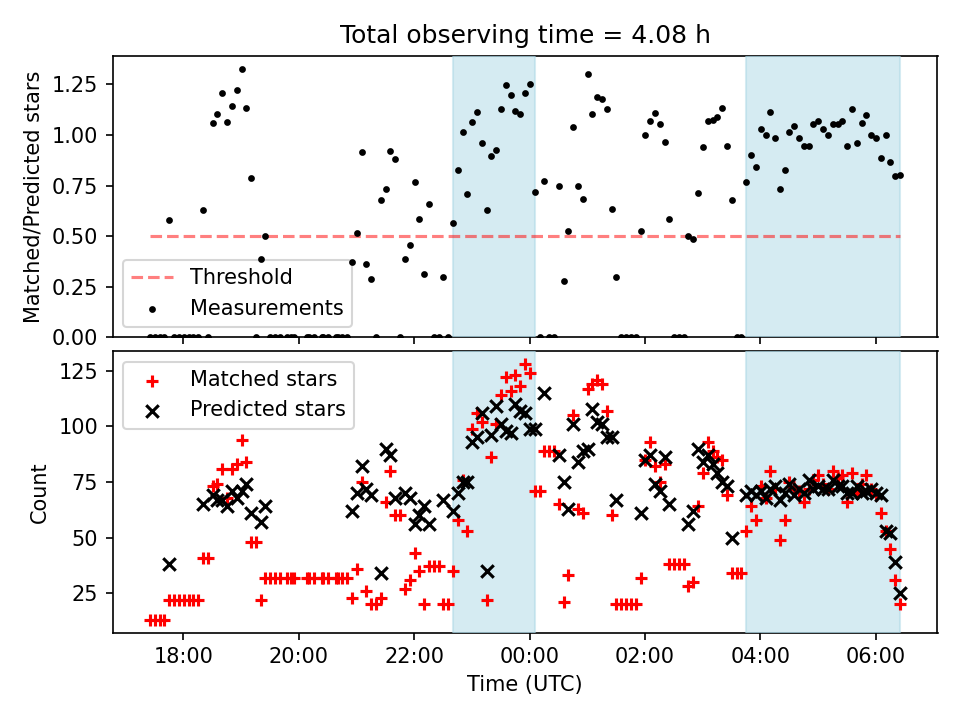 Total observing time = 4.08 h

Matched/Predicted stars

1.25
1.00
0.75
0.50
0.25
0.00

Threshold
Measurements

Count

125
100
75
50
25

Matched stars
Predicted stars

18:00
20:00
22:00
00:00
02:00
04:00
06:00

Time (UTC)